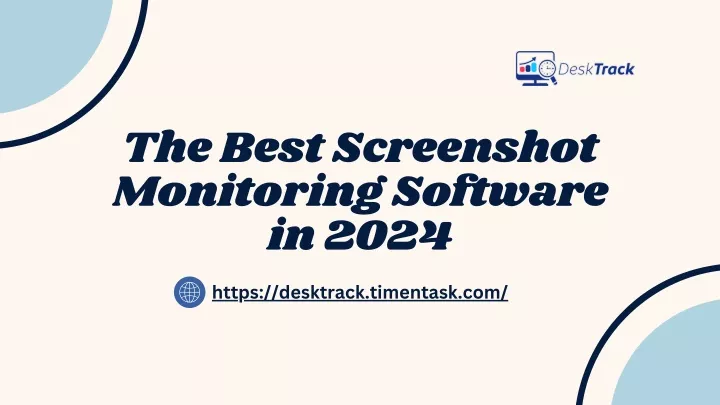 DeskTrack

The Best Screenshot Monitoring Software in 2024

https://desktrack.timentask.com/